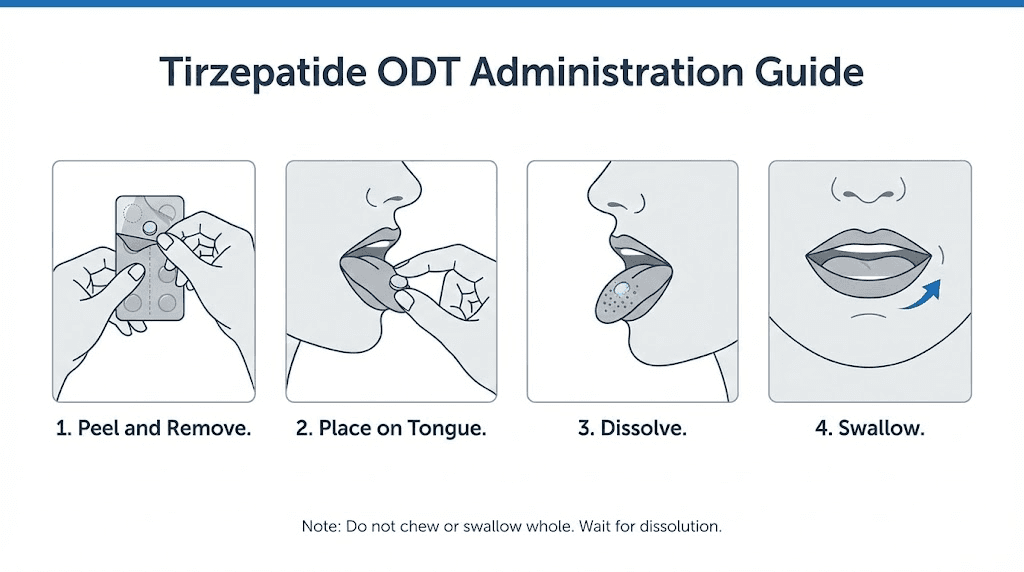 Tirzepatide ODT Administration Guide

1. Peel and Remove.

2. Place on Tongue.

3. Dissolve.

4. Swallow.

Note: Do not chew or swallow whole. Wait for dissolution.